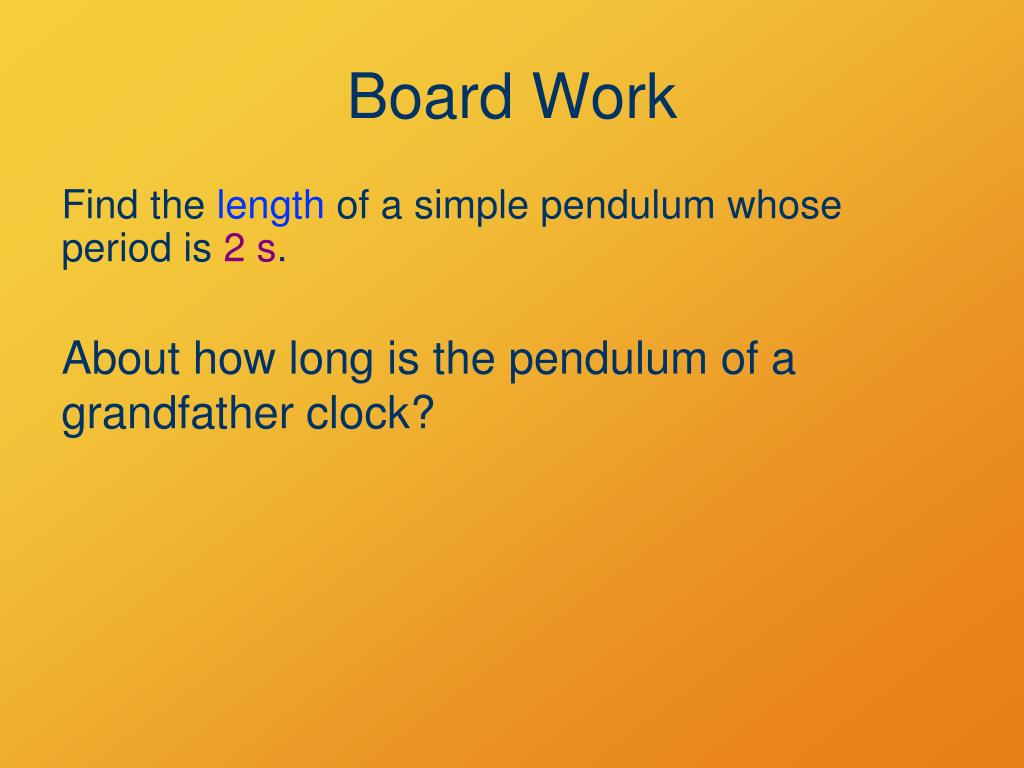 Board Work

Find the length of a simple pendulum whose period is 2 s.

About how long is the pendulum of a grandfather clock?